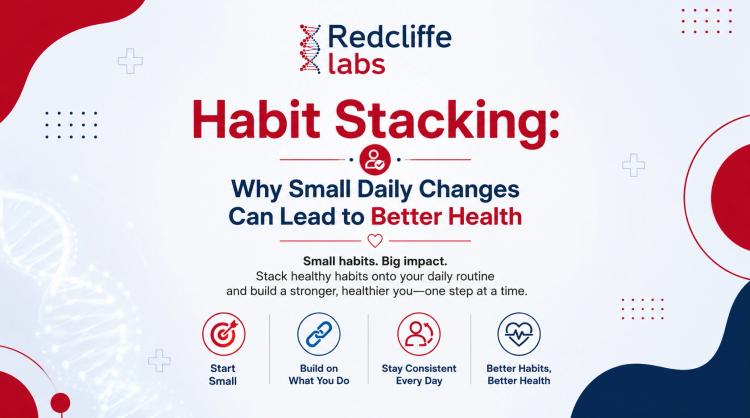 Redcliffe labs

Habit Stacking:

Why Small Daily Changes Can Lead to Better Health

Small habits. Big impact.
Stack healthy habits onto your daily routine and build a stronger, healthier you—one step at a time.

Start Small

Build on What You Do

Stay Consistent Every Day

Better Habits, Better Health